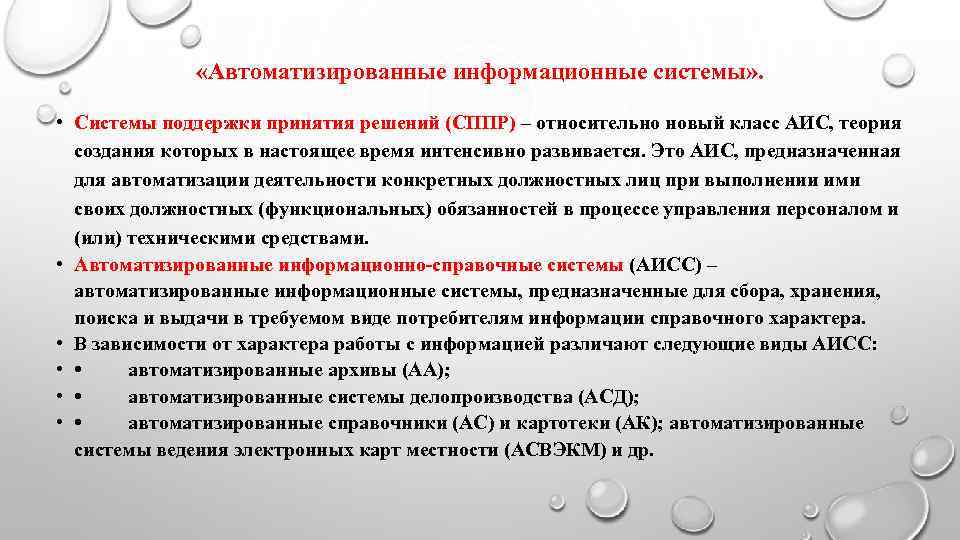 «Автоматизированные информационные системы».

• Системы поддержки принятия решений (СППР) – относительно новый класс АИС, теория создания которых в настоящее время интенсивно развивается. Это АИС, предназначенная для автоматизации деятельности конкретных должностных лиц при выполнении ими своих должностных (функциональных) обязанностей в процессе управления персоналом и (или) техническими средствами.
• Автоматизированные информационно-справочные системы (АИСС) – автоматизированные информационные системы, предназначенные для сбора, хранения, поиска и выдачи в требуемом виде потребителям информации справочного характера.
• В зависимости от характера работы с информацией различают следующие виды АИСС:
• • автоматизированные архивы (АА);
• • автоматизированные системы делопроизводства (АСД);
• • автоматизированные справочники (АС) и картотеки (АК); автоматизированные системы ведения электронных карт местности (АСВЭКМ) и др.